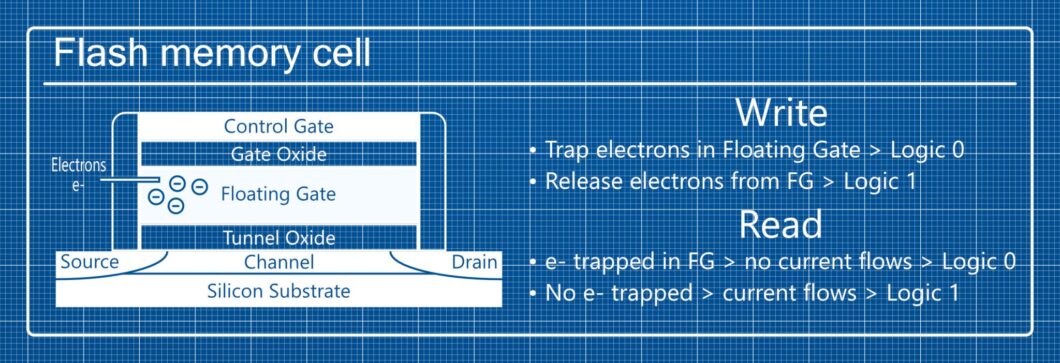 Flash memory cell

Control Gate
Gate Oxide
Electrons
e-
Floating Gate
Tunnel Oxide
Source
Channel
Drain
Silicon Substrate

Write
• Trap electrons in Floating Gate > Logic 0
• Release electrons from FG > Logic 1

Read
• e- trapped in FG > no current flows > Logic 0
• No e- trapped > current flows > Logic 1